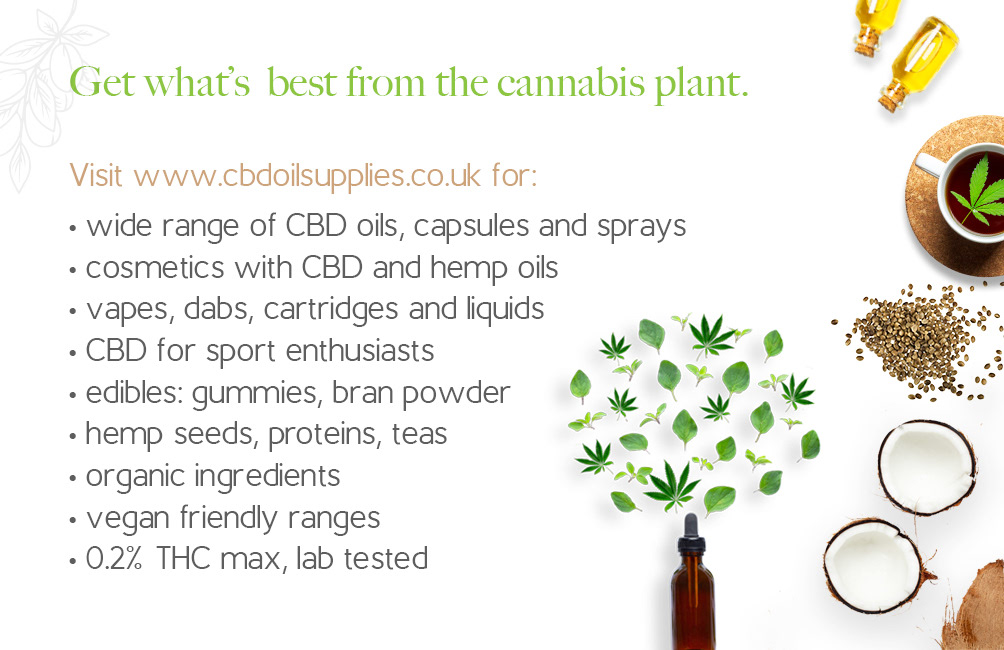 Get what's best from the cannabis plant.

Visit www.cbdoilsupplies.co.uk for:

• wide range of CBD oils, capsules and sprays
• cosmetics with CBD and hemp oils
• vapes, dabs, cartridges and liquids
• CBD for sport enthusiasts
• edibles: gummies, bran powder
• hemp seeds, proteins, teas
• organic ingredients
• vegan friendly ranges
• 0.2% THC max, lab tested